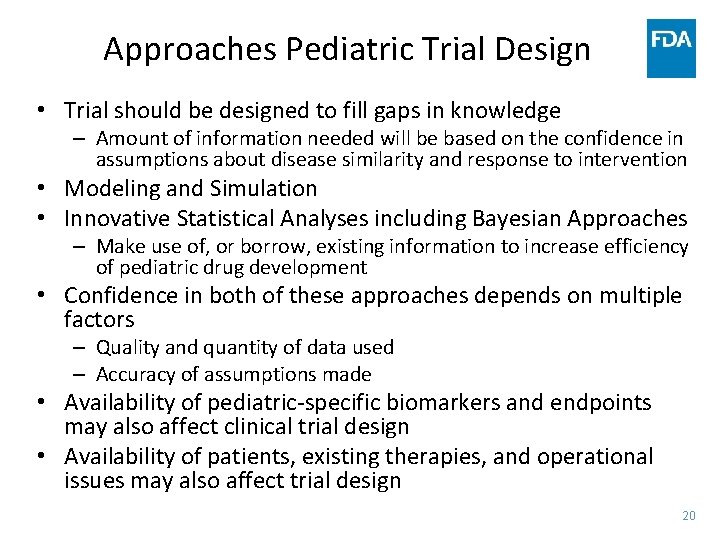 Approaches Pediatric Trial Design

FDA

• Trial should be designed to fill gaps in knowledge
  – Amount of information needed will be based on the confidence in assumptions about disease similarity and response to intervention
• Modeling and Simulation
• Innovative Statistical Analyses including Bayesian Approaches
  – Make use of, or borrow, existing information to increase efficiency of pediatric drug development
• Confidence in both of these approaches depends on multiple factors
  – Quality and quantity of data used
  – Accuracy of assumptions made
• Availability of pediatric-specific biomarkers and endpoints may also affect clinical trial design
• Availability of patients, existing therapies, and operational issues may also affect trial design

20